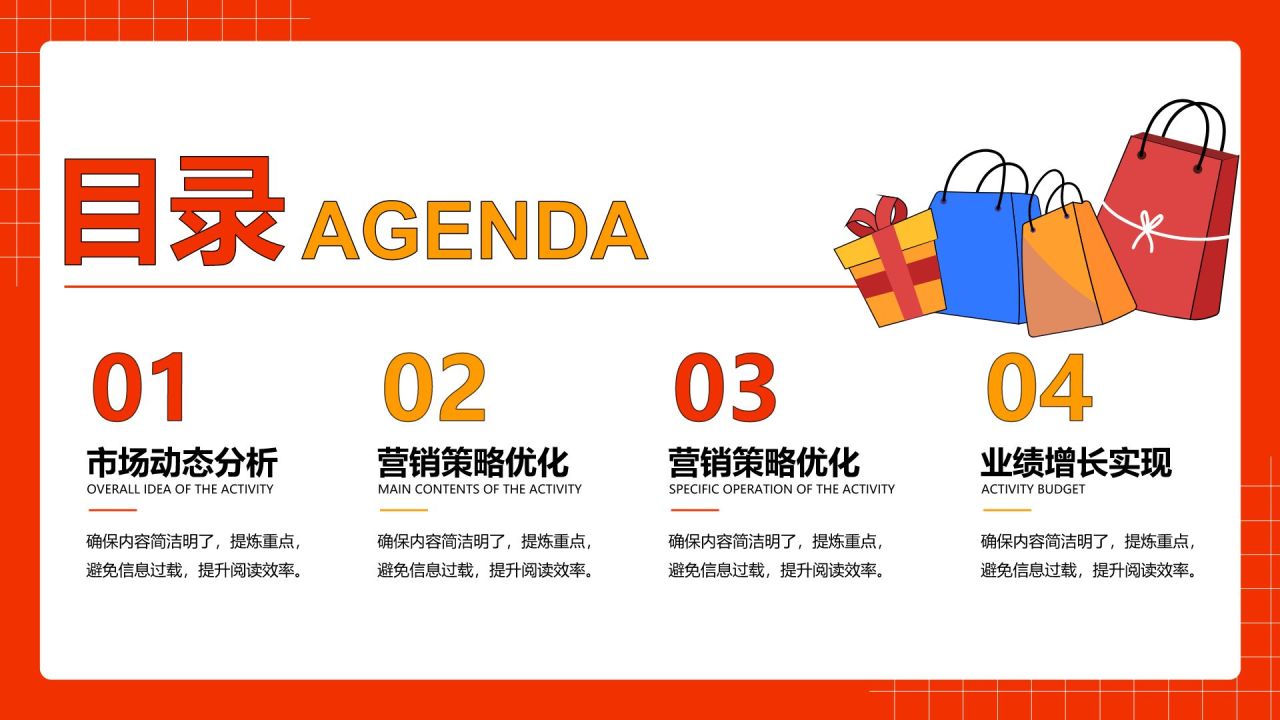 目录 AGENDA

01

市场动态分析

OVERALL IDEA OF THE ACTIVITY

确保内容简洁明了，提炼重点，避免信息过载，提升阅读效率。

02

营销策略优化

MAIN CONTENTS OF THE ACTIVITY

确保内容简洁明了，提炼重点，避免信息过载，提升阅读效率。

03

营销策略优化

SPECIFIC OPERATION OF THE ACTIVITY

确保内容简洁明了，提炼重点，避免信息过载，提升阅读效率。

04

业绩增长实现

ACTIVITY BUDGET

确保内容简洁明了，提炼重点，避免信息过载，提升阅读效率。